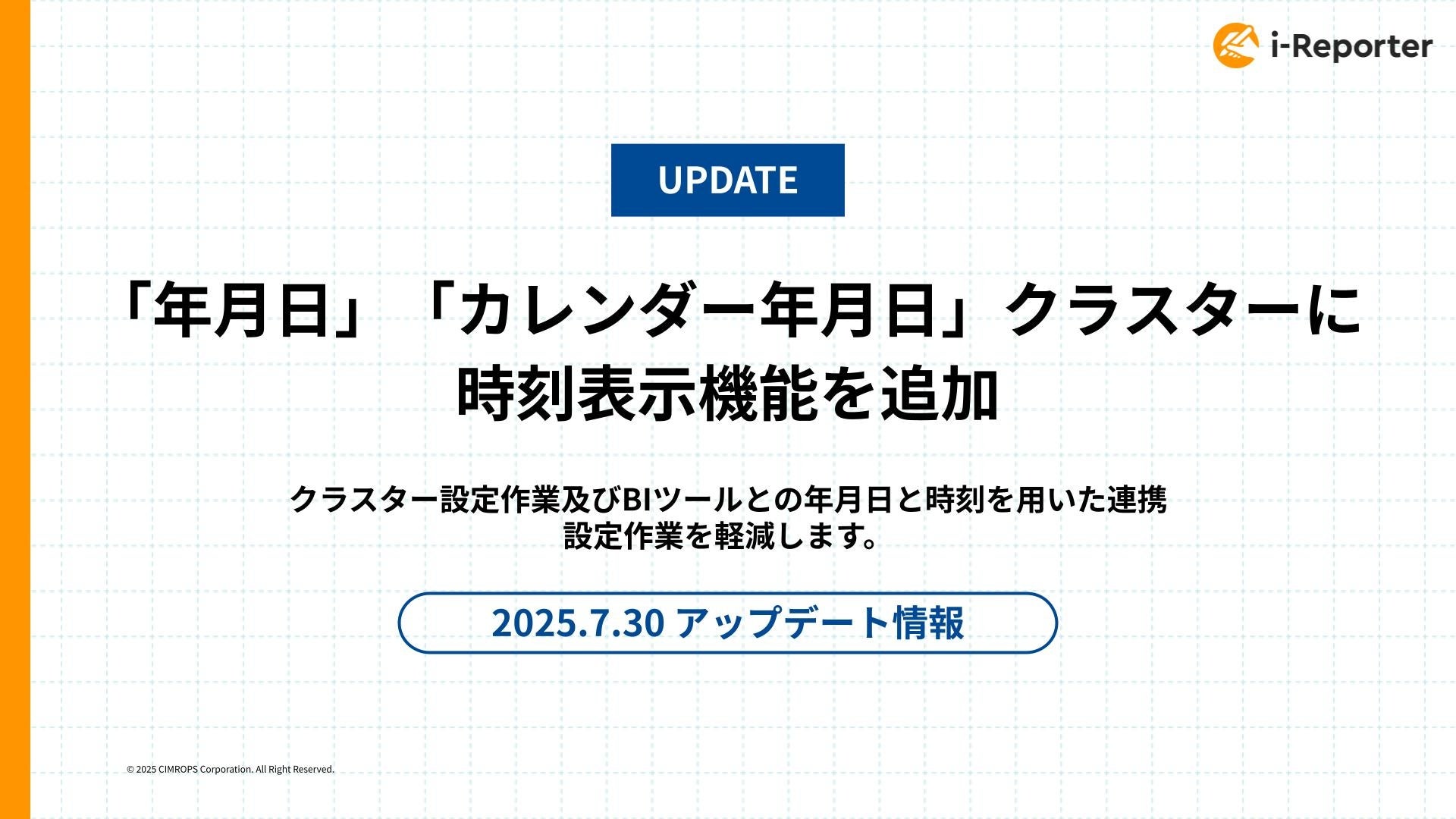 i-Reporter

UPDATE

「年月日」「カレンダー年月日」クラスターに時刻表示機能を追加

クラスター設定作業及びBIツールとの年月日と時刻を用いた連携設定作業を軽減します。

2025.7.30 アップデート情報

© 2025 CIMROPS Corporation. All Right Reserved.